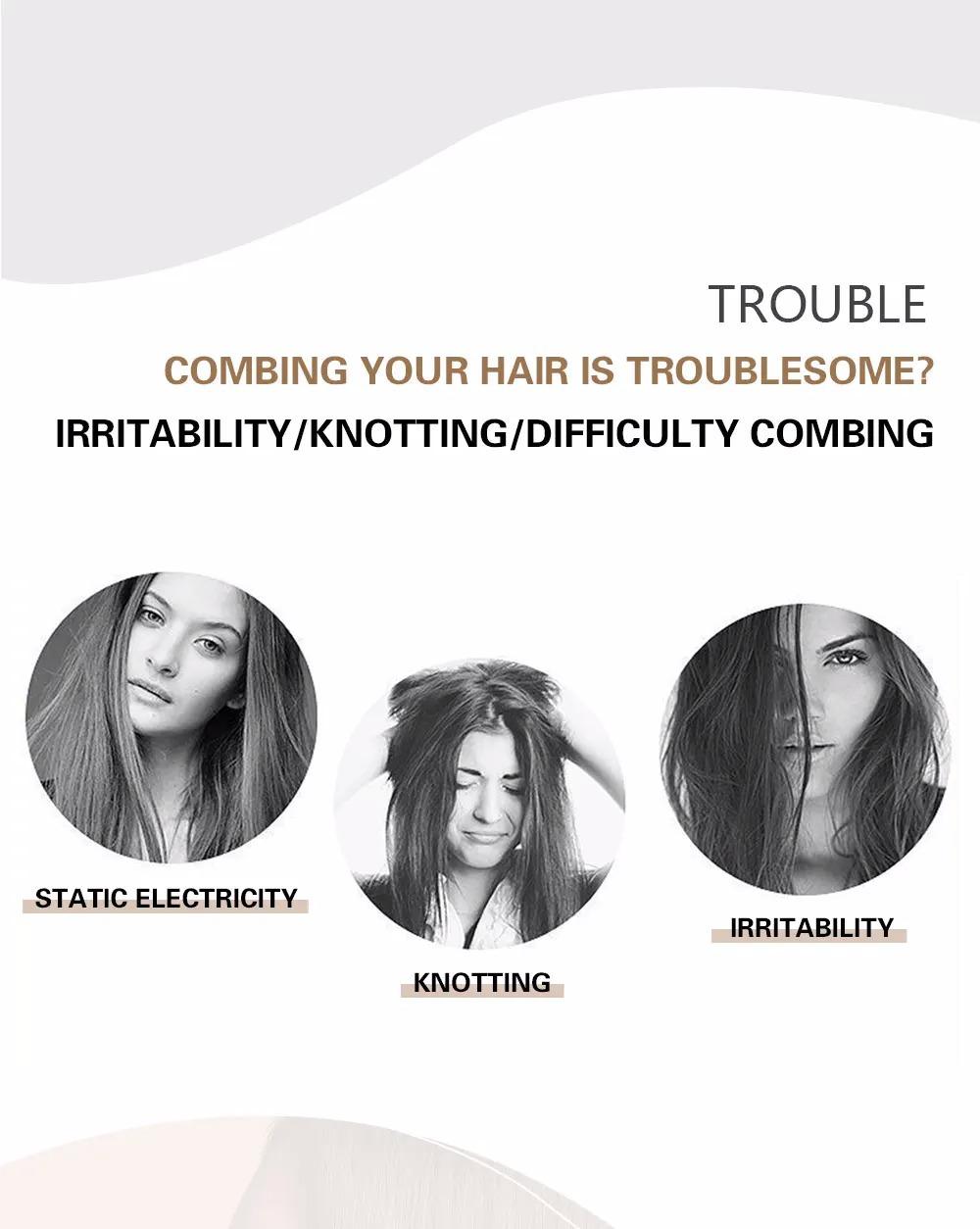 TROUBLE

COMBING YOUR HAIR IS TROUBLESOME?

IRRITABILITY/KNOTTING/DIFFICULTY COMBING

STATIC ELECTRICITY

KNOTTING

IRRITABILITY